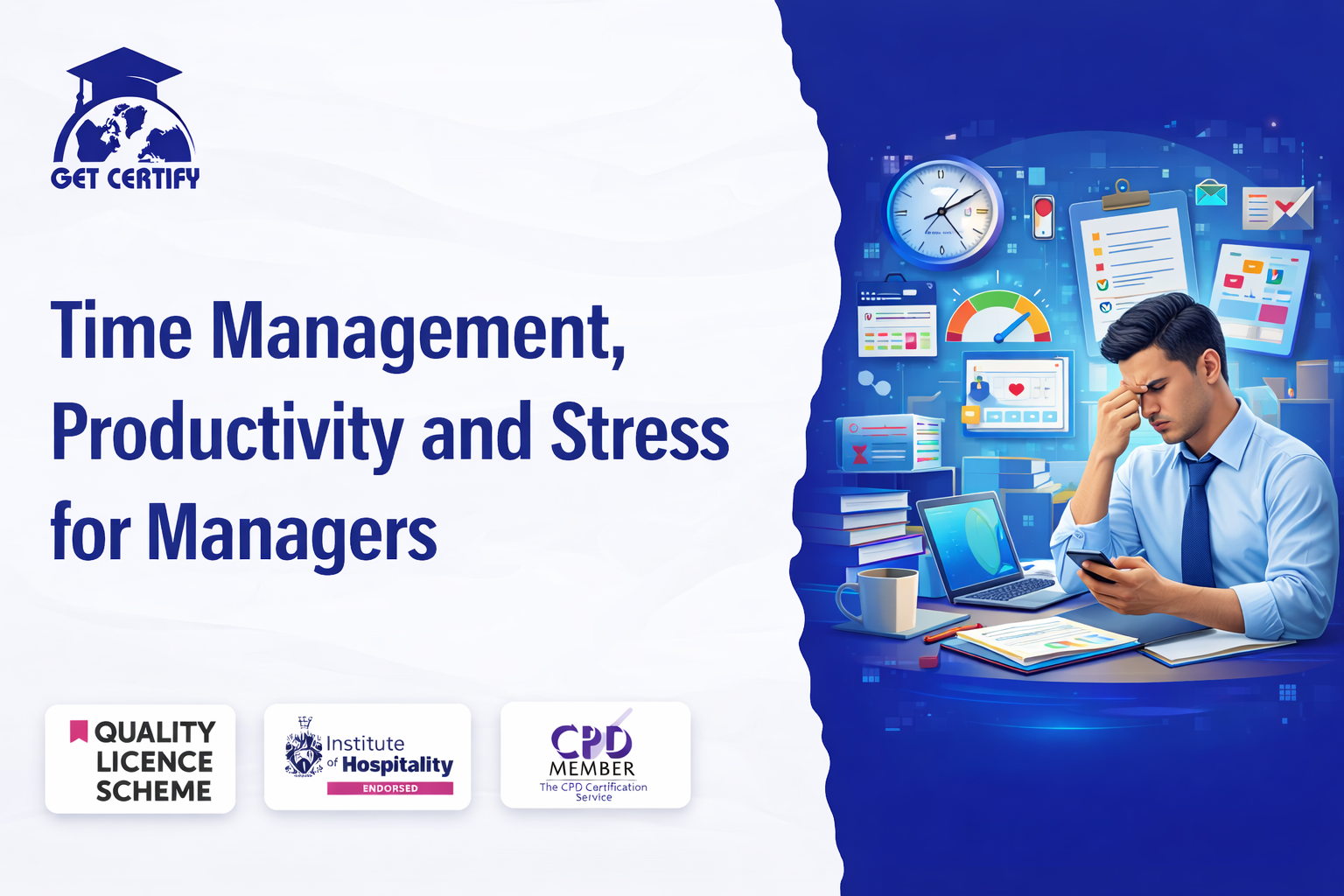 GET CERTIFY

Time Management, Productivity and Stress for Managers

QUALITY LICENCE SCHEME

Institute of Hospitality
ENDORSED

CPD
MEMBER
The CPD Certification Service